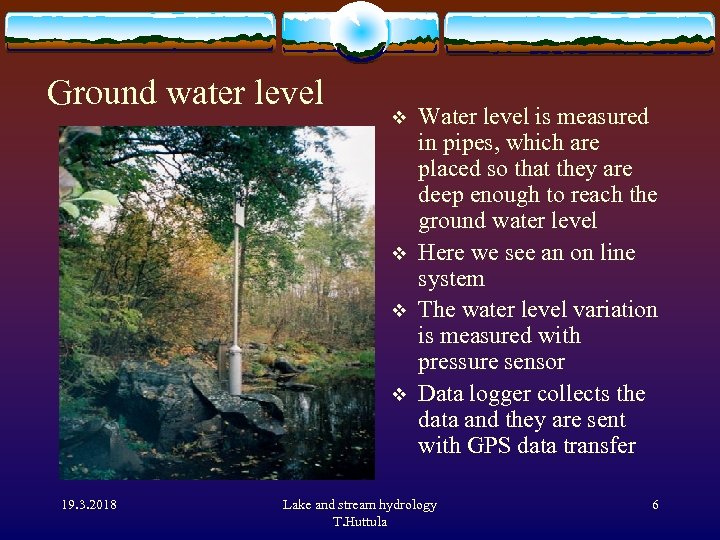 Ground water level

❖ Water level is measured in pipes, which are placed so that they are deep enough to reach the ground water level

❖ Here we see an on line system

❖ The water level variation is measured with pressure sensor

❖ Data logger collects the data and they are sent with GPS data transfer

19.3.2018

Lake and stream hydrology
T.Huttula

6